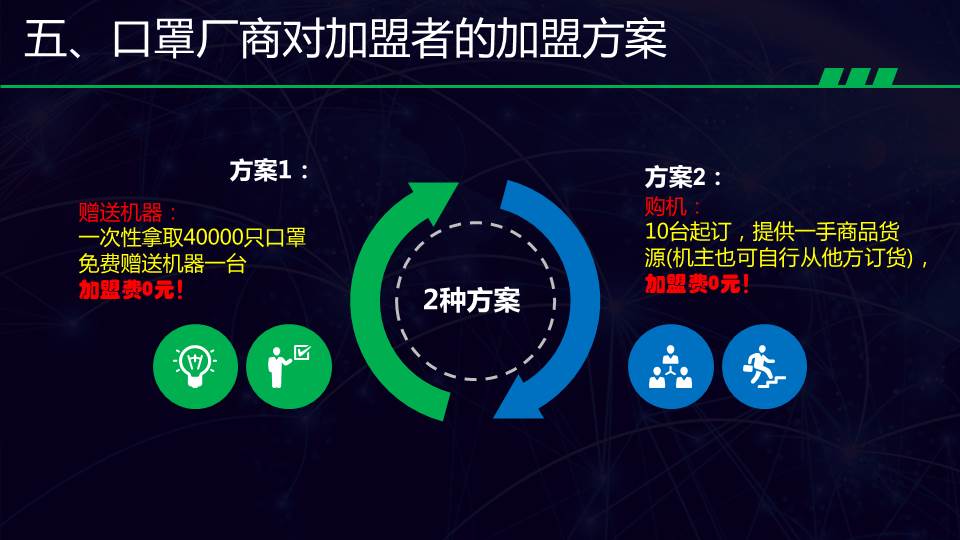 五、口罩厂商对加盟者的加盟方案

方案1：

赠送机器：
一次性拿取40000只口罩
免费赠送机器一台
加盟费0元!

2种方案

方案2：

购机：
10台起订，提供一手商品货源(机主也可自行从他方订货)，
加盟费0元!